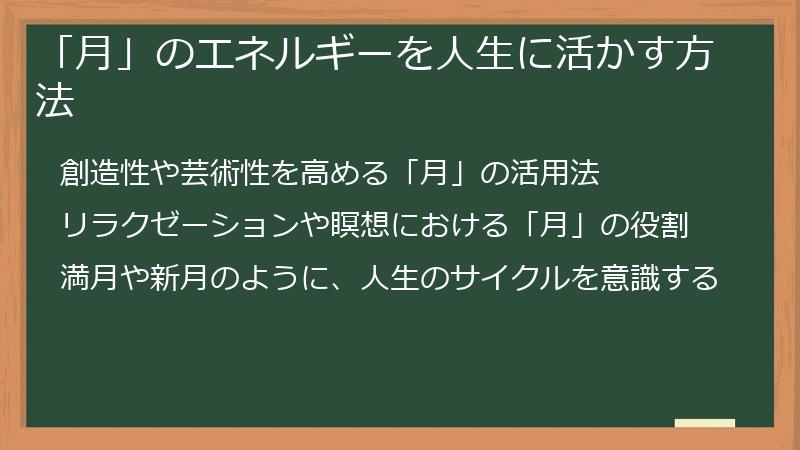 「月」のエネルギーを人生に活かす方法

創造性や芸術性を高める「月」の活用法

リラクゼーションや瞑想における「月」の役割

満月や新月のように、人生のサイクルを意識する